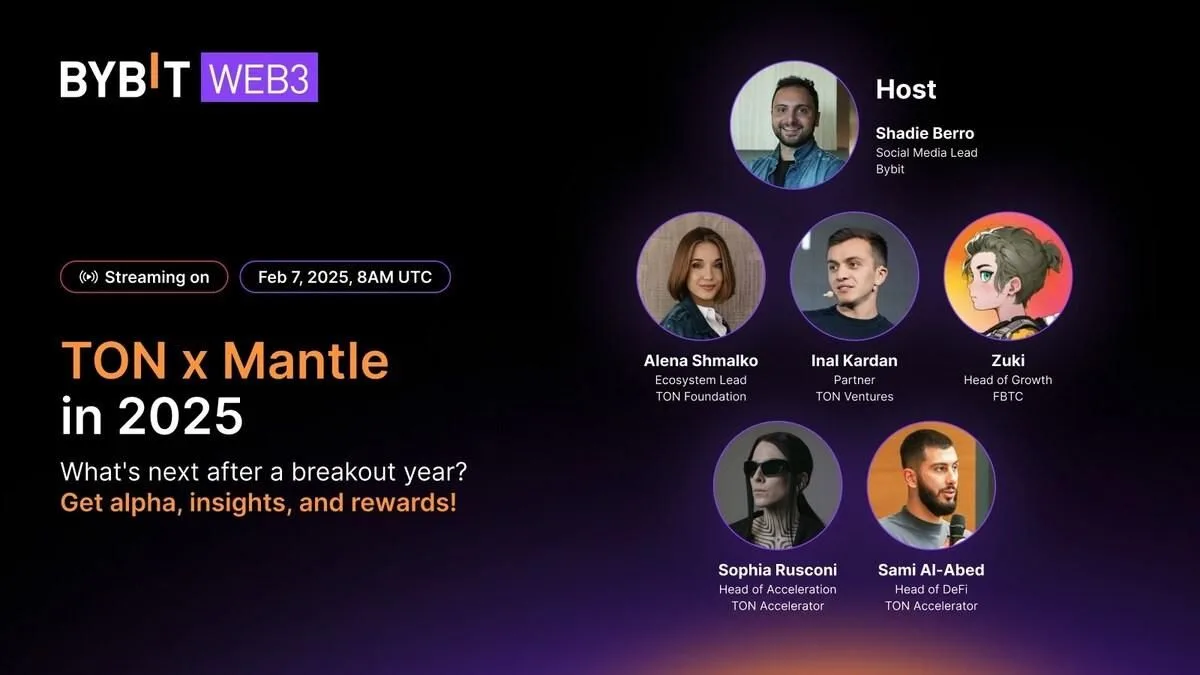 BYBIT WEB3

Streaming on

Feb 7, 2025, 8AM UTC

TON x Mantle in 2025

What's next after a breakout year?
Get alpha, insights, and rewards!

Host

Shadie Berro
Social Media Lead
Bybit

Alena Shmalko
Ecosystem Lead
TON Foundation

Inal Kardan
Partner
TON Ventures

Zuki
Head of Growth
FBTC

Sophia Rusconi
Head of Acceleration
TON Accelerator

Sami Al-Abed
Head of DeFi
TON Accelerator